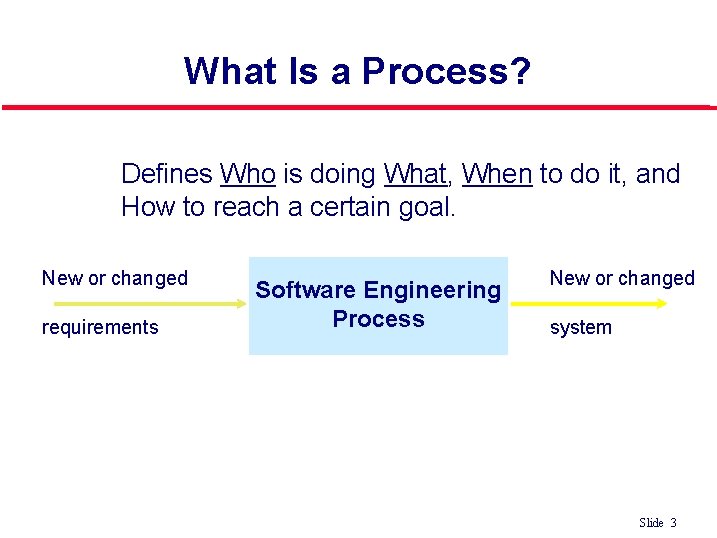 What Is a Process?

Defines Who is doing What, When to do it, and How to reach a certain goal.

New or changed requirements

Software Engineering Process

New or changed system

Slide 3